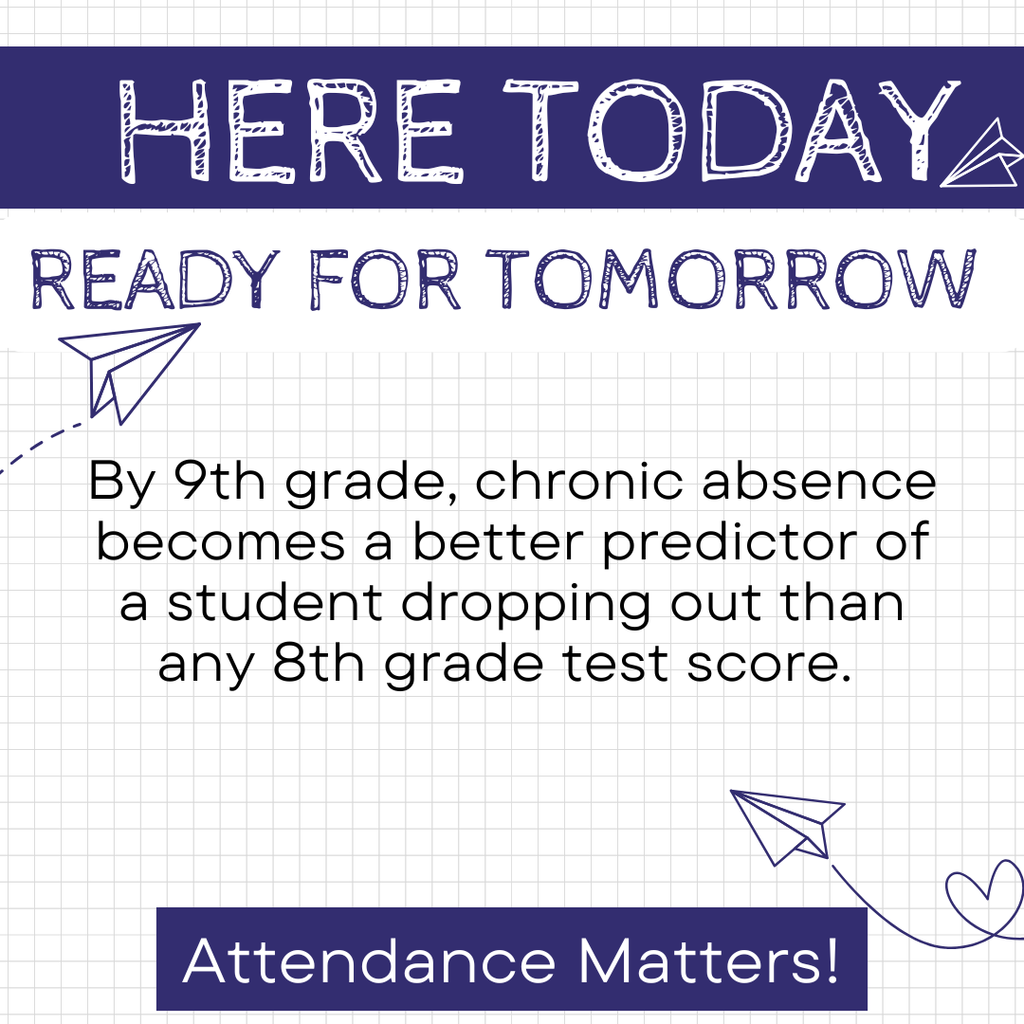 HERE TODAY

READY FOR TOMORROW

By 9th grade, chronic absence becomes a better predictor of a student dropping out than any 8th grade test score.

Attendance Matters!